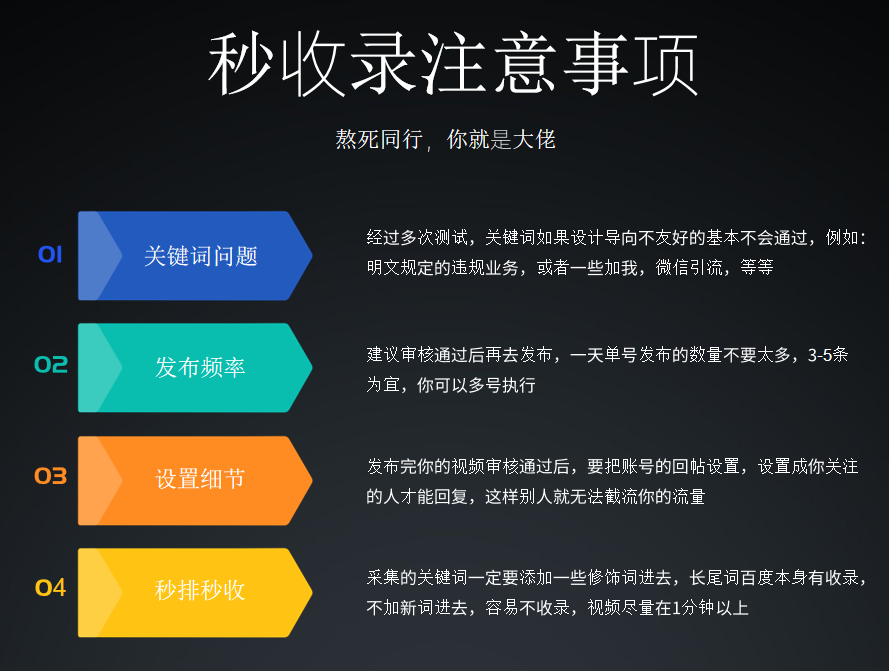 秒收录注意事项

熬死同行，你就是大佬

01

关键词问题

经过多次测试，关键词如果设计导向不友好的基本不会通过，例如：明文规定的违规业务，或者一些加我，微信引流，等等

02

发布频率

建议审核通过后再去发布，一天单号发布的数量不要太多，3-5条为宜，你可以多号执行

03

设置细节

发布完你的视频审核通过后，要把账号的回帖设置，设置成你关注的人才能回复，这样别人就无法截流你的流量

04

秒排秒收

采集的关键词一定要添加一些修饰词进去，长尾词百度本身有收录，不加新词进去，容易不收录，视频尽量在1分钟以上